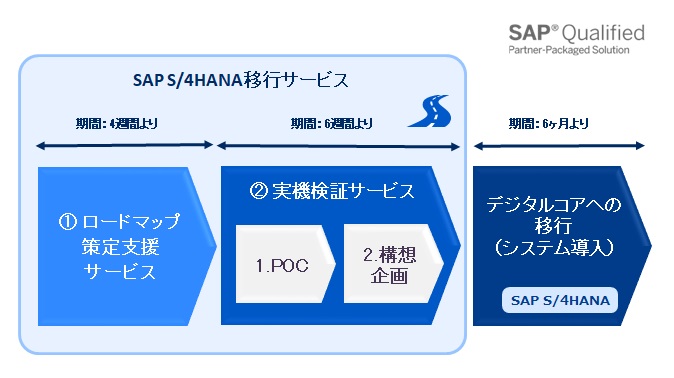 SAP® Qualified
Partner-Packaged Solution

SAP S/4HANA移行サービス

期間：4週間より

期間：6週間より

期間：6ヶ月より

① ロードマップ策定支援サービス

② 実機検証サービス

1.POC

2.構想企画

デジタルコアへの移行（システム導入）

SAP S/4HANA